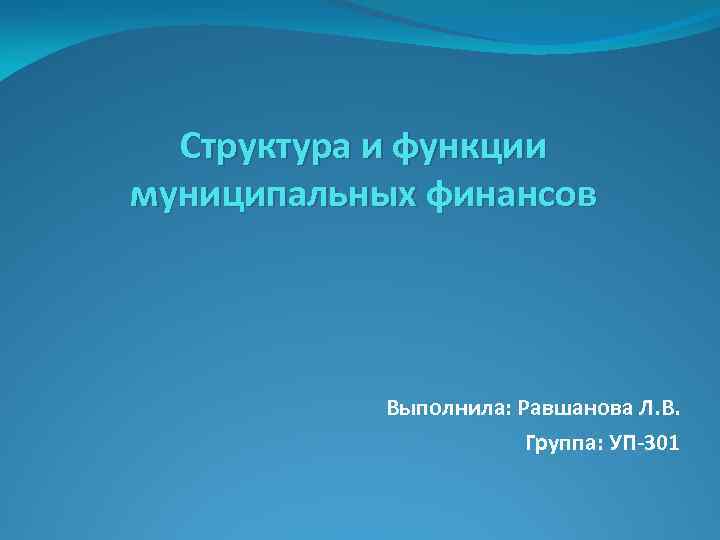 Структура и функции муниципальных финансов

Выполнила: Равшанова Л.В.

Группа: УП-301